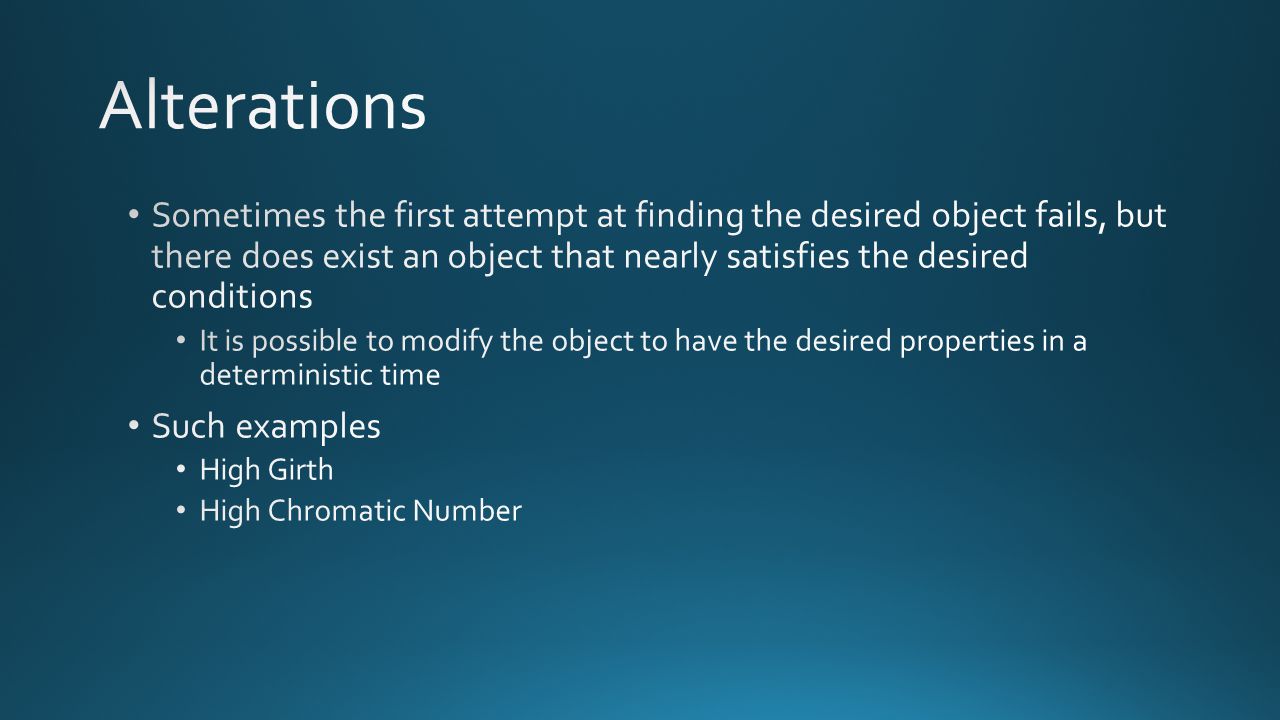 Alterations

• Sometimes the first attempt at finding the desired object fails, but there does exist an object that nearly satisfies the desired conditions
  • It is possible to modify the object to have the desired properties in a deterministic time
• Such examples
  • High Girth
  • High Chromatic Number